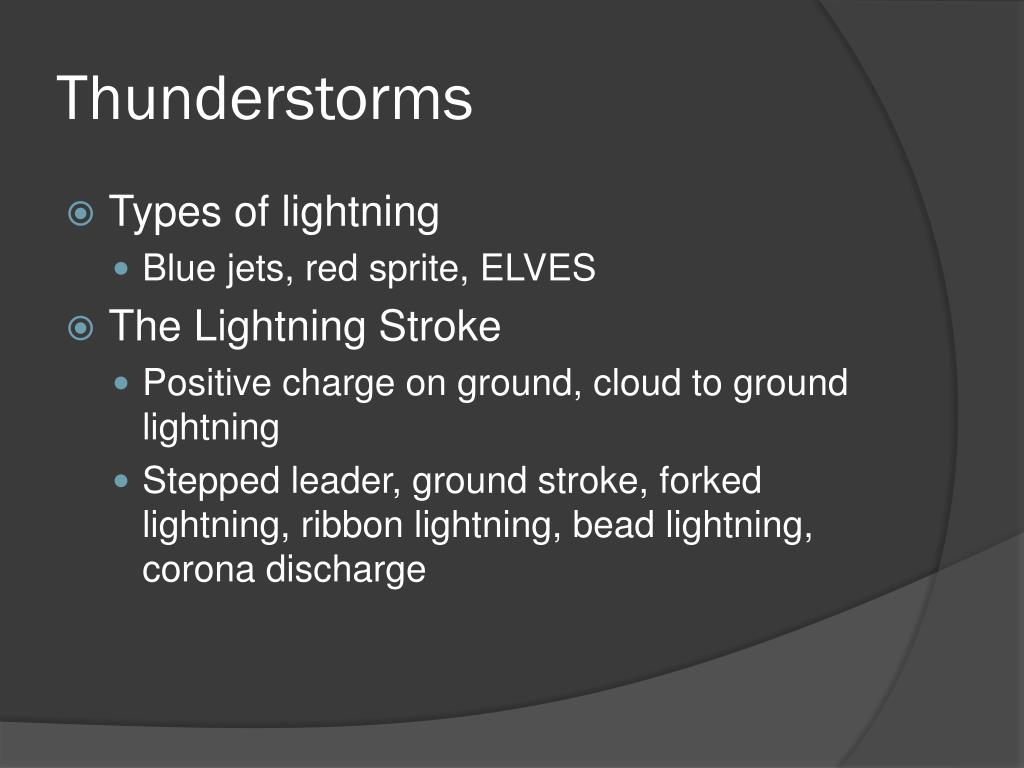 Thunderstorms

Types of lightning
Blue jets, red sprite, ELVES

The Lightning Stroke
Positive charge on ground, cloud to ground lightning
Stepped leader, ground stroke, forked lightning, ribbon lightning, bead lightning, corona discharge